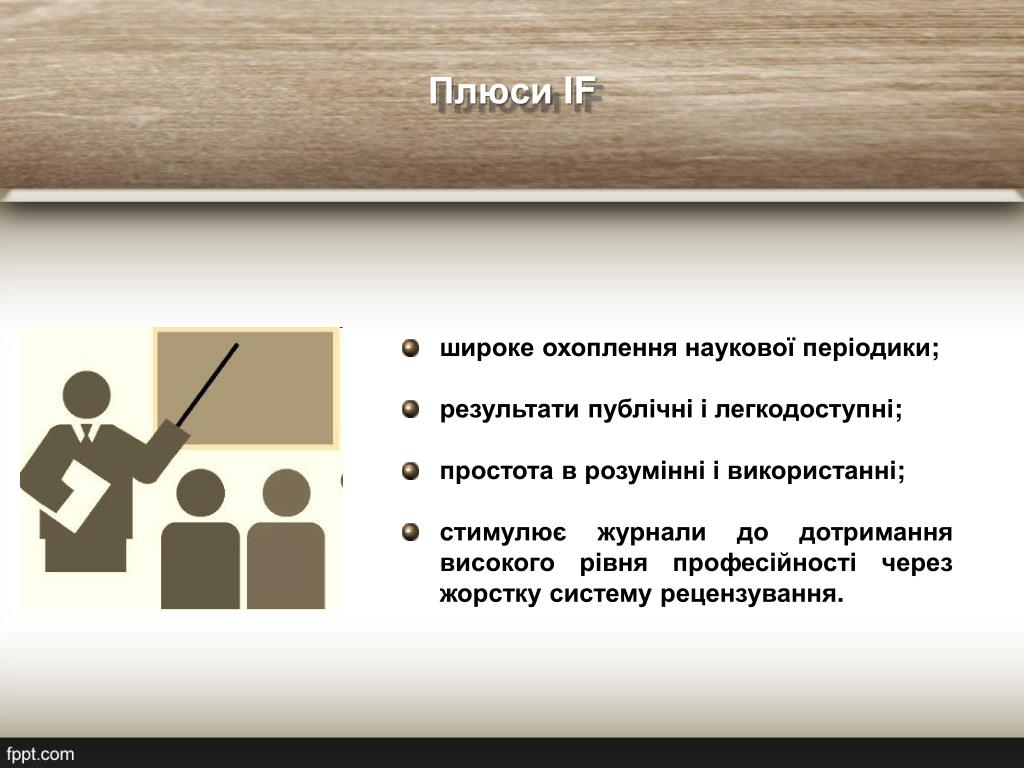 Плюси IF

широке охоплення наукової періодики;

результати публічні і легкодоступні;

простота в розумінні і використанні;

стимулює журнали до дотримання високого рівня професійності через жорстку систему рецензування.

fppt.com